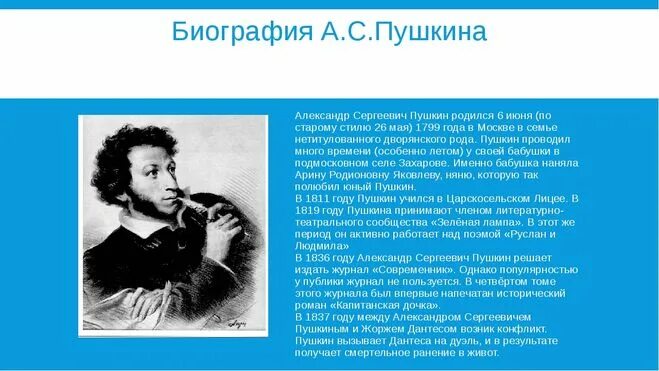 Биография А.С.Пушкина

Александр Сергеевич Пушкин родился 6 июня (по старому стилю 26 мая) 1799 года в Москве в семье нетитулованного дворянского рода. Пушкин проводил много времени (особенно летом) у своей бабушки в подмосковном селе Захарове. Именно бабушка наняла Арину Родионовну Яковлеву, няню, которую так полюбил юный Пушкин.
В 1811 году Пушкин учился в Царскосельском Лицее. В 1819 году Пушкина принимают членом литературно-театрального сообщества «Зелёная лампа». В этот же период он активно работает над поэмой «Руслан и Людмила»
В 1836 году Александр Сергеевич Пушкин решает издать журнал «Современник». Однако популярностью у публики журнал не пользуется. В четвёртом томе этого журнала был впервые напечатан исторический роман «Капитанская дочка».
В 1837 году между Александром Сергеевичем Пушкиным и Жоржем Дантесом возник конфликт. Пушкин вызывает Дантеса на дуэль, и в результате получает смертельное ранение в живот.